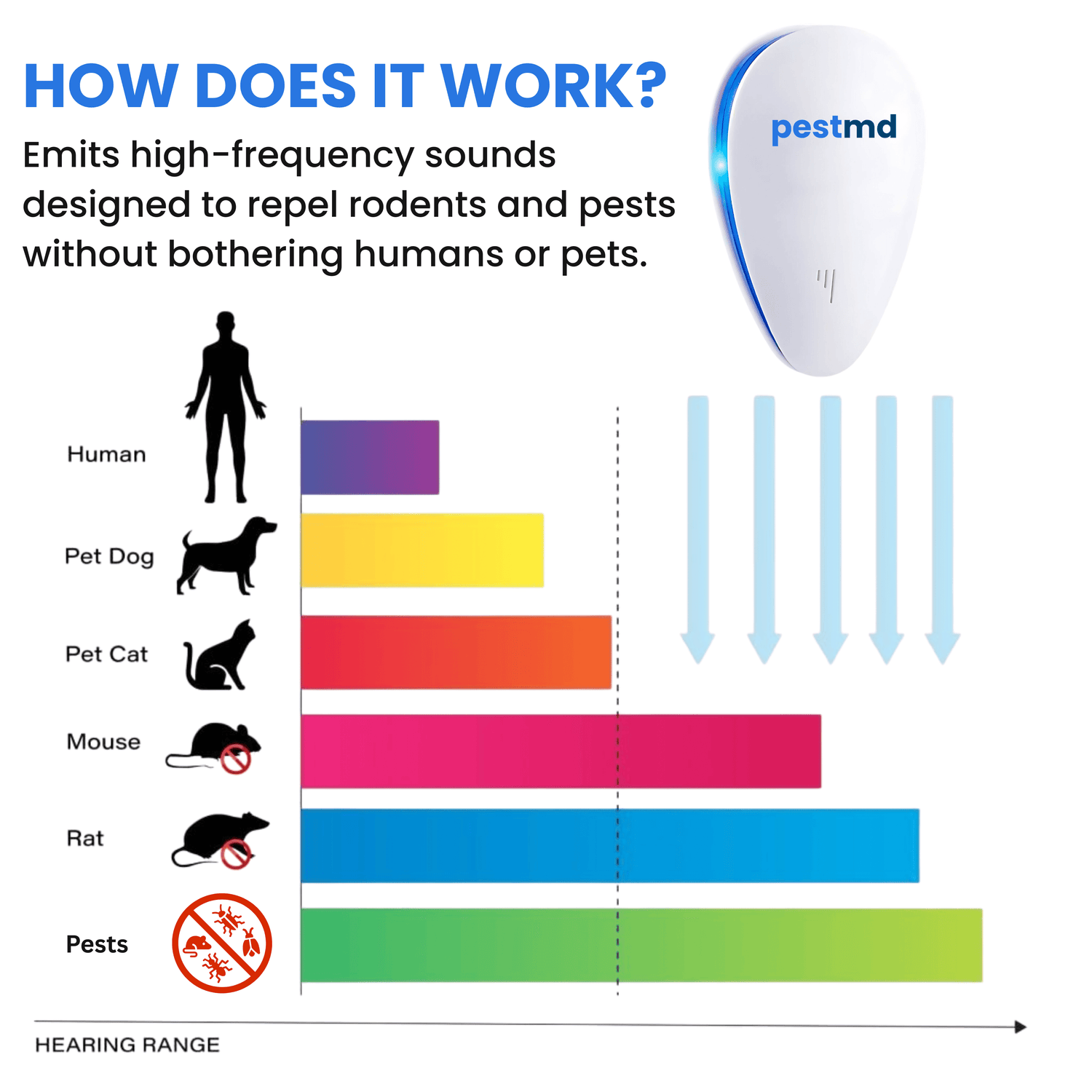 HOW DOES IT WORK?

Emits high-frequency sounds designed to repel rodents and pests without bothering humans or pets.

pestmd

Human

Pet Dog

Pet Cat

Mouse

Rat

Pests

HEARING RANGE